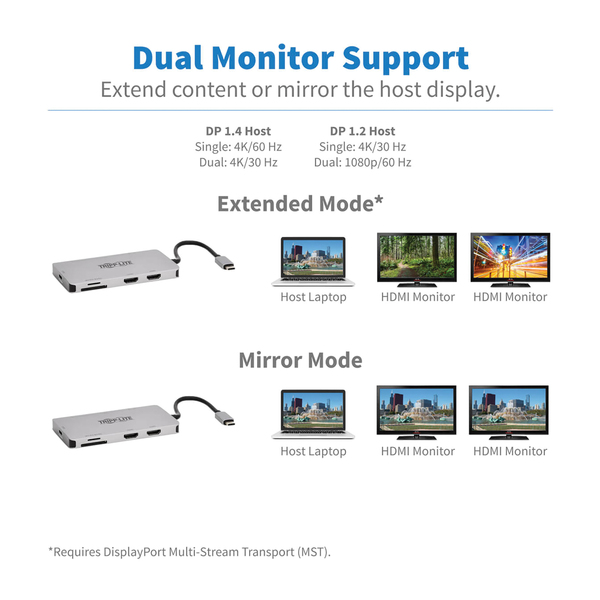 Dual Monitor Support
Extend content or mirror the host display.

DP 1.4 Host
Single: 4K/60 Hz
Dual: 4K/30 Hz

DP 1.2 Host
Single: 4K/30 Hz
Dual: 1080p/60 Hz

Extended Mode*

TRIPP·LITE

Host Laptop
HDMI Monitor
HDMI Monitor

Mirror Mode

TRIPP·LITE

Host Laptop
HDMI Monitor
HDMI Monitor

*Requires DisplayPort Multi-Stream Transport (MST).